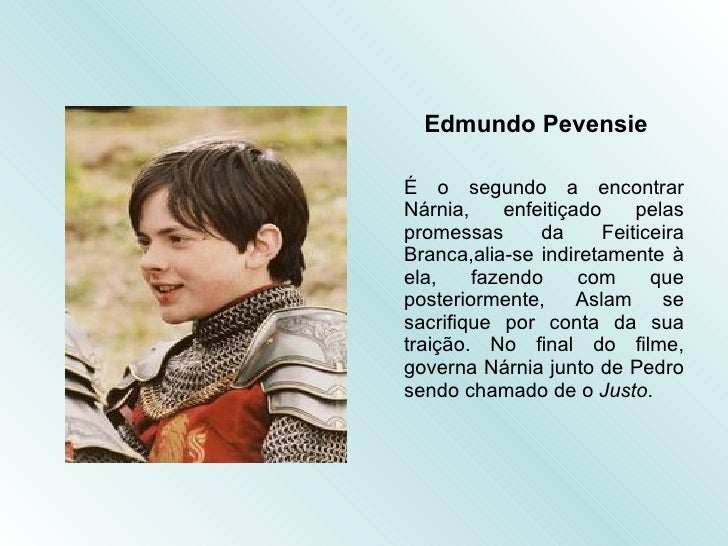 Edmundo Pevensie

É o segundo a encontrar Nárnia, enfeitiçado pelas promessas da Feiticeira Branca,alia-se indiretamente à ela, fazendo com que posteriormente, Aslam se sacrifique por conta da sua traição. No final do filme, governa Nárnia junto de Pedro sendo chamado de o Justo.